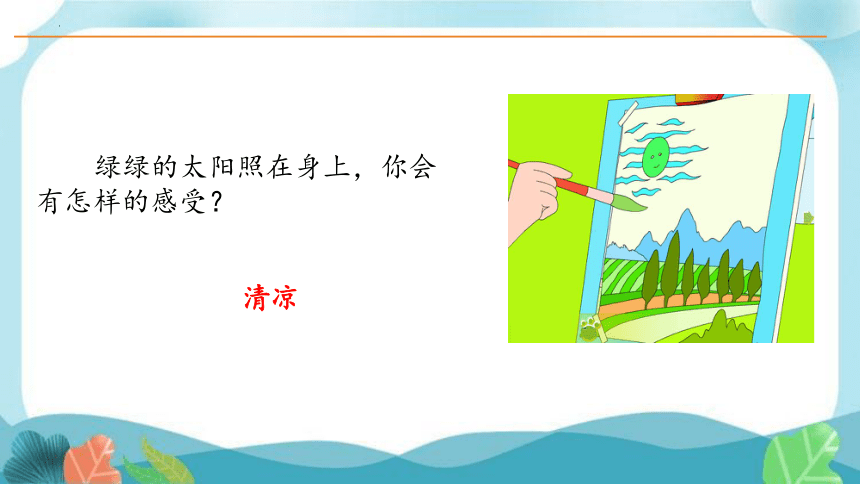 绿绿的太阳照在身上，你会有怎样的感受？

清凉